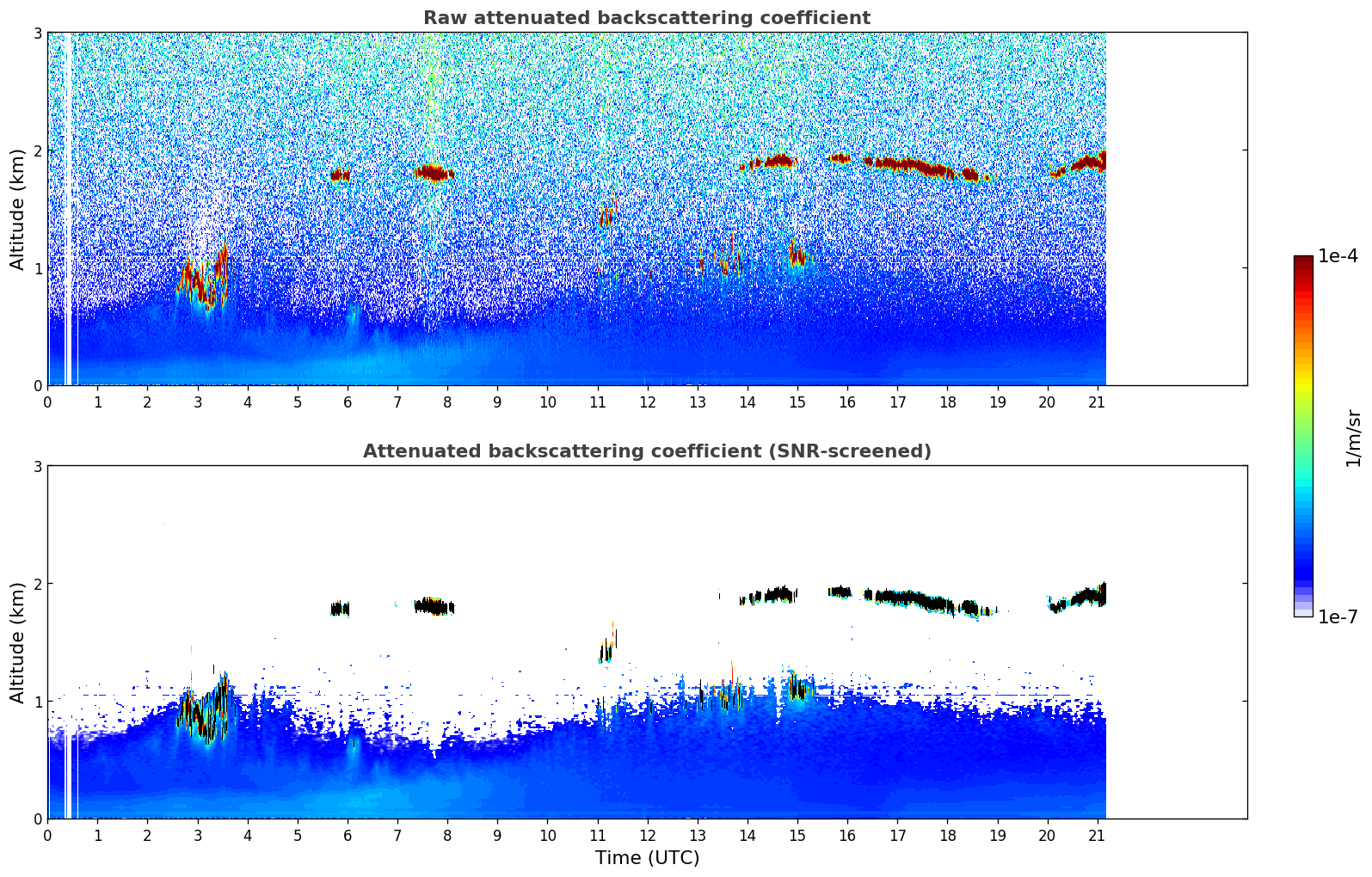 Raw attenuated backscattering coefficient

Altitude (km)

3
2
1
0

0 1 2 3 4 5 6 7 8 9 10 11 12 13 14 15 16 17 18 19 20 21

Attenuated backscattering coefficient (SNR-screened)

Altitude (km)

3
2
1
0

0 1 2 3 4 5 6 7 8 9 10 11 12 13 14 15 16 17 18 19 20 21

Time (UTC)

1e-4
1/m/sr
1e-7